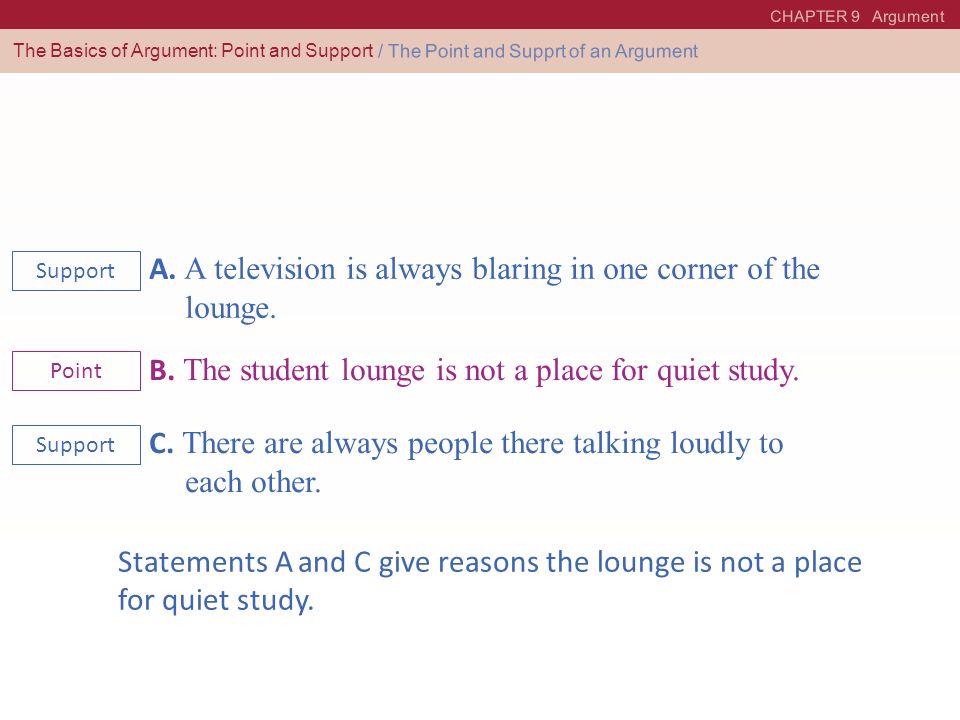 CHAPTER 9 Argument

The Basics of Argument: Point and Support / The Point and Supprt of an Argument

Support A. A television is always blaring in one corner of the lounge.

Point B. The student lounge is not a place for quiet study.

Support C. There are always people there talking loudly to each other.

Statements A and C give reasons the lounge is not a place for quiet study.